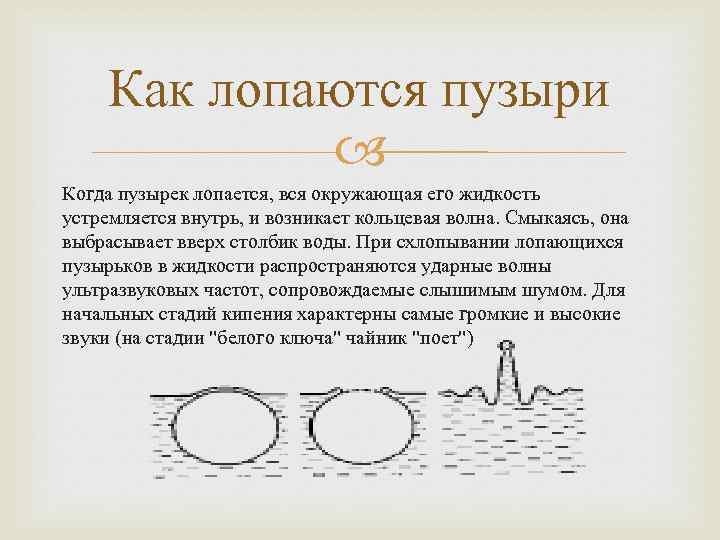 Как лопаются пузыри

Когда пузырек лопается, вся окружающая его жидкость устремляется внутрь, и возникает кольцевая волна. Смыкаясь, она выбрасывает вверх столбик воды. При схлопывании лопающихся пузырьков в жидкости распространяются ударные волны ультразвуковых частот, сопровождаемые слышимым шумом. Для начальных стадий кипения характерны самые громкие и высокие звуки (на стадии "белого ключа" чайник "поет")